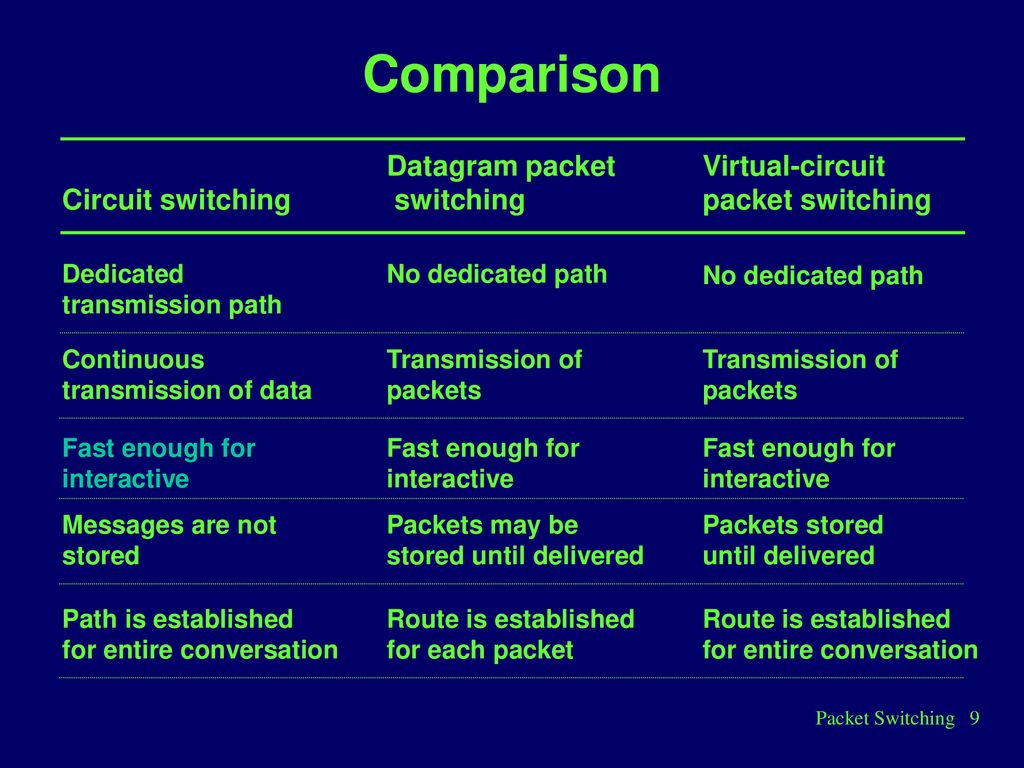 Comparison

| Circuit switching | Datagram packet switching | Virtual-circuit packet switching |
|---|---|---|
| Dedicated transmission path | No dedicated path | No dedicated path |
| Continuous transmission of data | Transmission of packets | Transmission of packets |
| Fast enough for interactive | Fast enough for interactive | Fast enough for interactive |
| Messages are not stored | Packets may be stored until delivered | Packets stored until delivered |
| Path is established for entire conversation | Route is established for each packet | Route is established for entire conversation |

Packet Switching 9